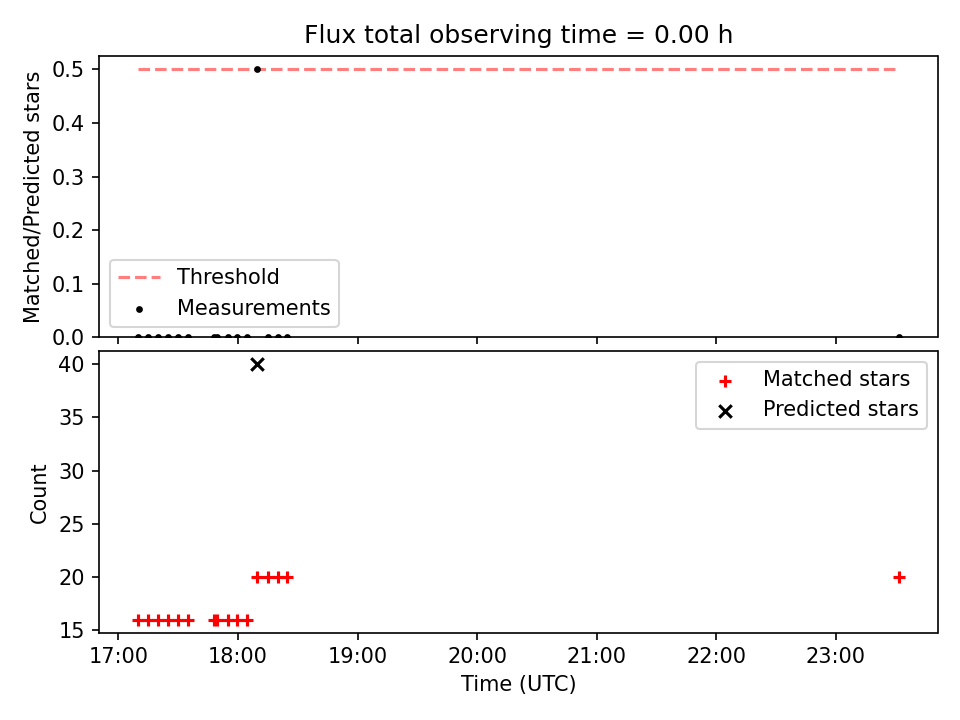 Flux total observing time = 0.00 h

Matched/Predicted stars

0.5
0.4
0.3
0.2
0.1
0.0

Threshold
Measurements

Count

40
35
30
25
20
15

Matched stars
Predicted stars

17:00
18:00
19:00
20:00
21:00
22:00
23:00

Time (UTC)